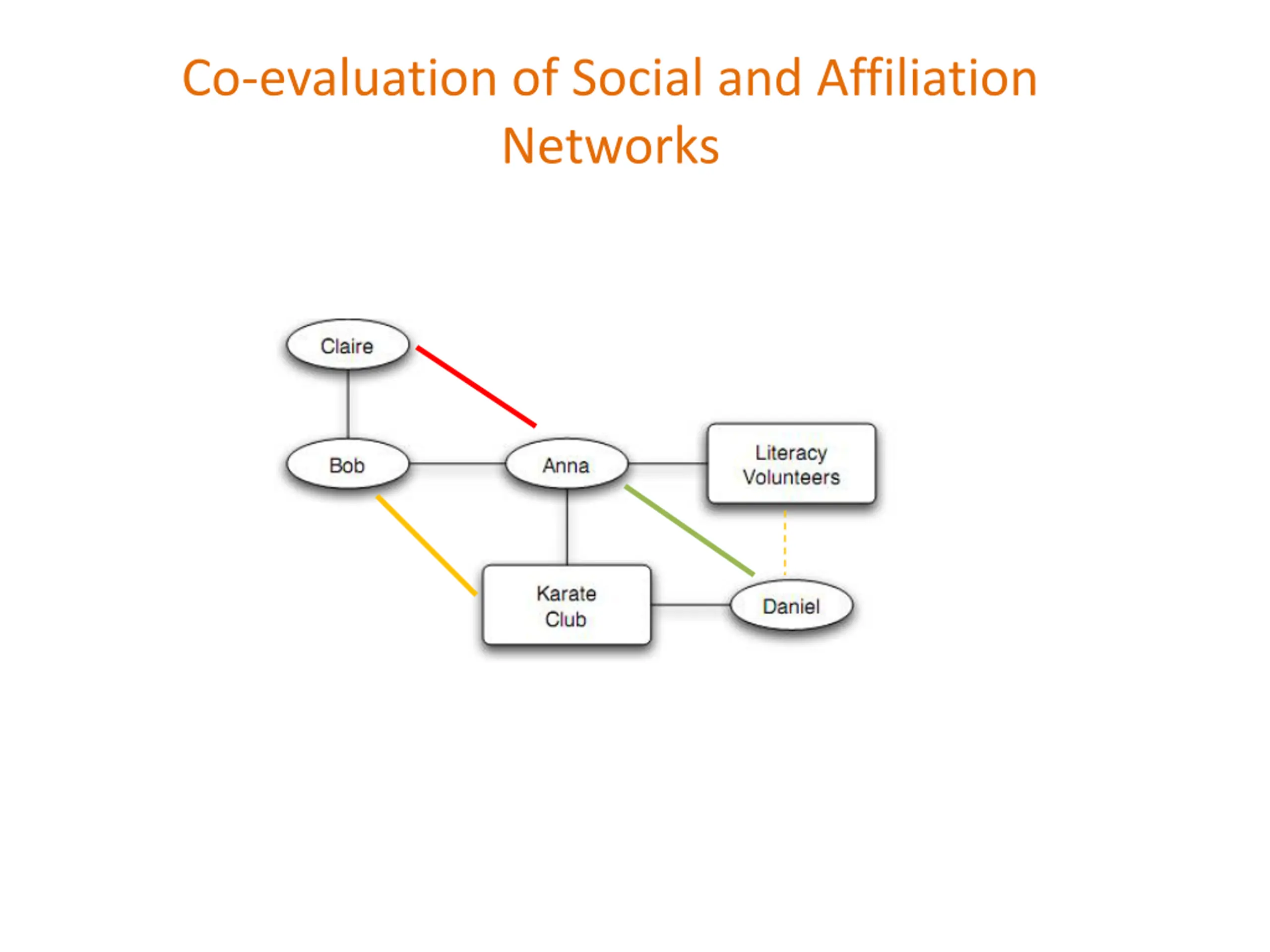 Co-evaluation of Social and Affiliation Networks

Claire

Bob

Anna

Literacy Volunteers

Karate Club

Daniel